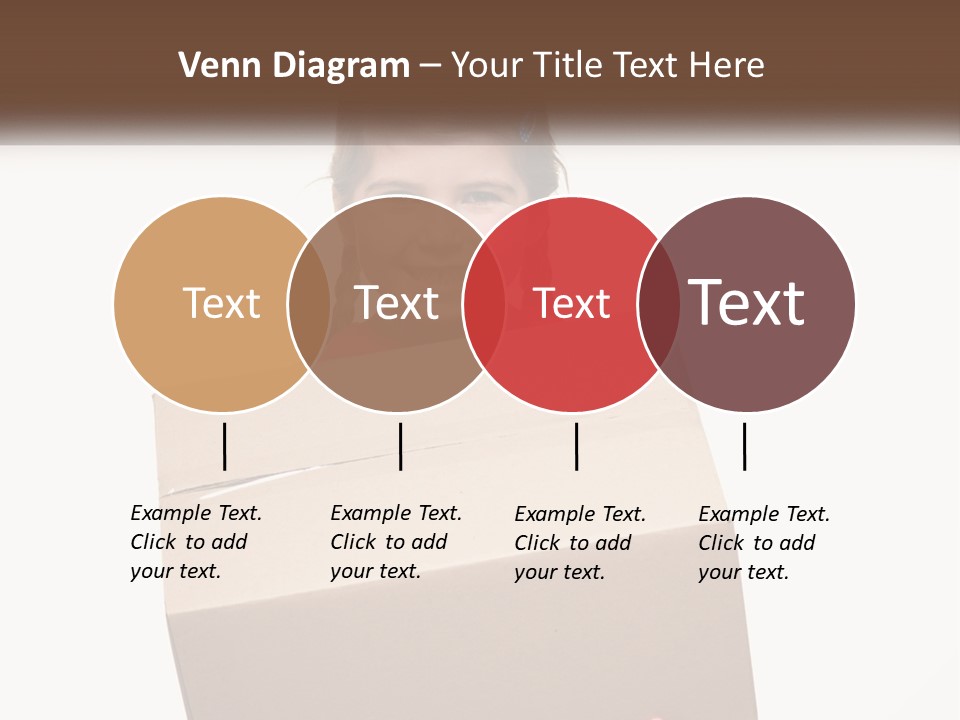 Venn Diagram – Your Title Text Here

Text

Text

Text

Text

Example Text. Click to add your text.

Example Text. Click to add your text.

Example Text. Click to add your text.

Example Text. Click to add your text.